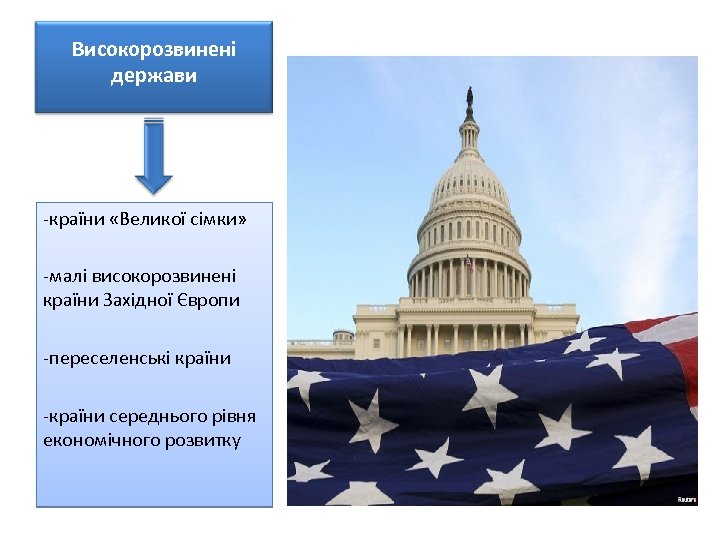 Високорозвинені держави

-країни «Великої сімки»

-малі високорозвинені країни Західної Європи

-переселенські країни

-країни середнього рівня економічного розвитку

Reuters